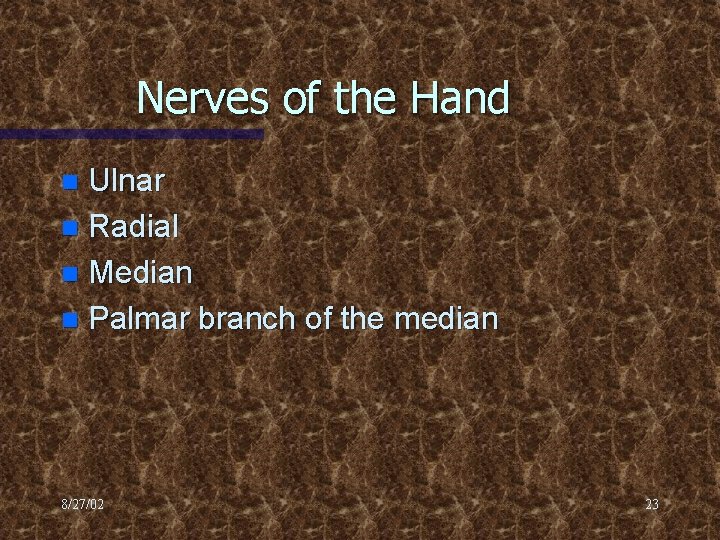 Nerves of the Hand

- Ulnar
- Radial
- Median
- Palmar branch of the median

8/27/02

23